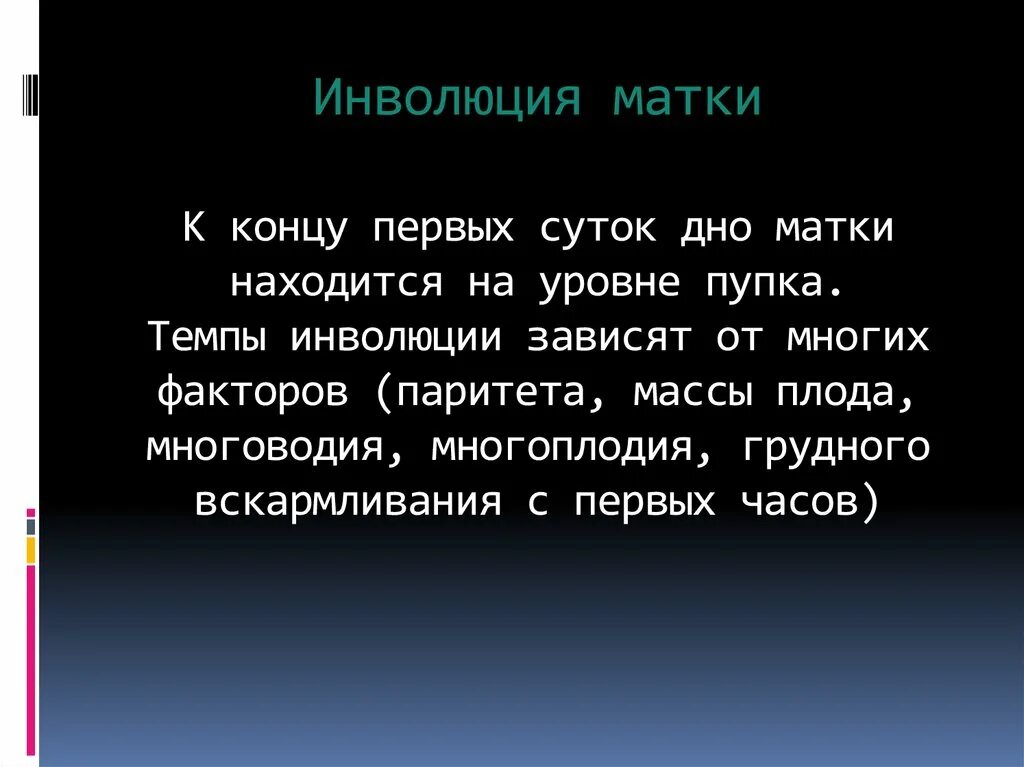 Инволюция матки

К концу первых суток дно матки находится на уровне пупка. Темпы инволюции зависят от многих факторов (паритета, массы плода, многоводия, многоплодия, грудного вскармливания с первых часов)